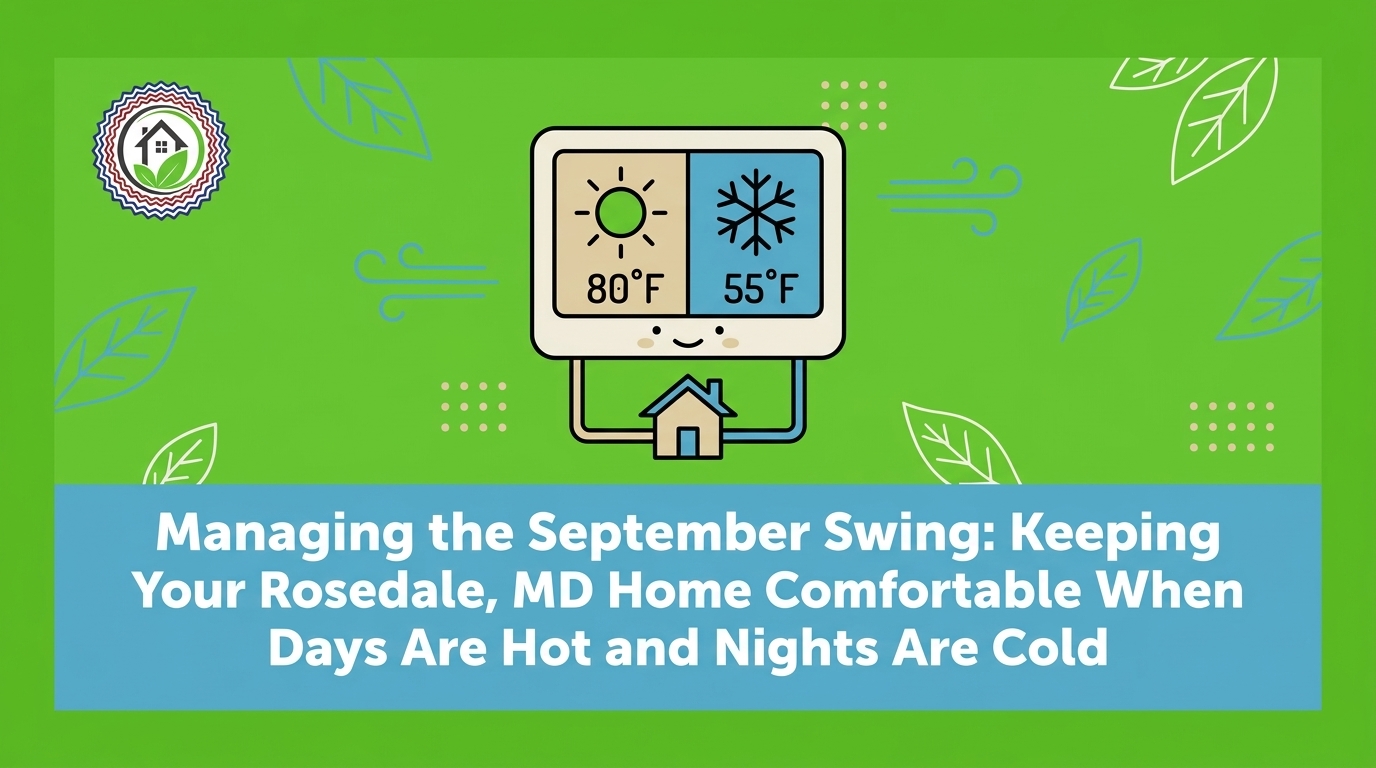 80°F

55°F

Managing the September Swing: Keeping Your Rosedale, MD Home Comfortable When Days Are Hot and Nights Are Cold